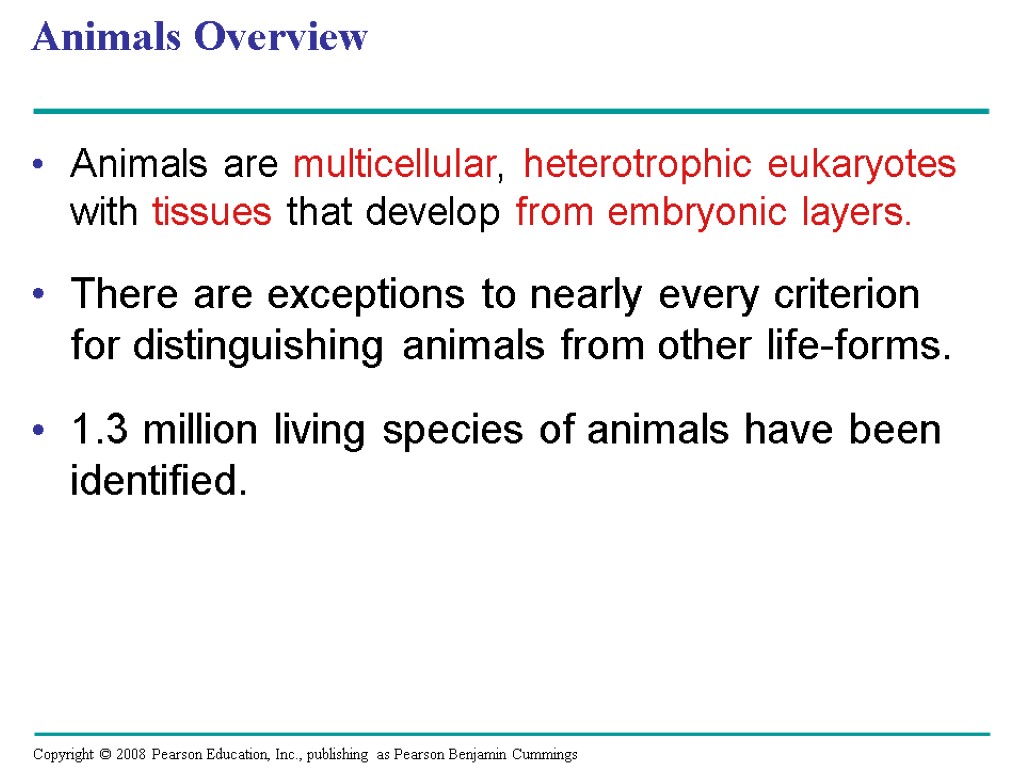 Animals Overview

• Animals are multicellular, heterotrophic eukaryotes with tissues that develop from embryonic layers.

• There are exceptions to nearly every criterion for distinguishing animals from other life-forms.

• 1.3 million living species of animals have been identified.

Copyright © 2008 Pearson Education, Inc., publishing as Pearson Benjamin Cummings